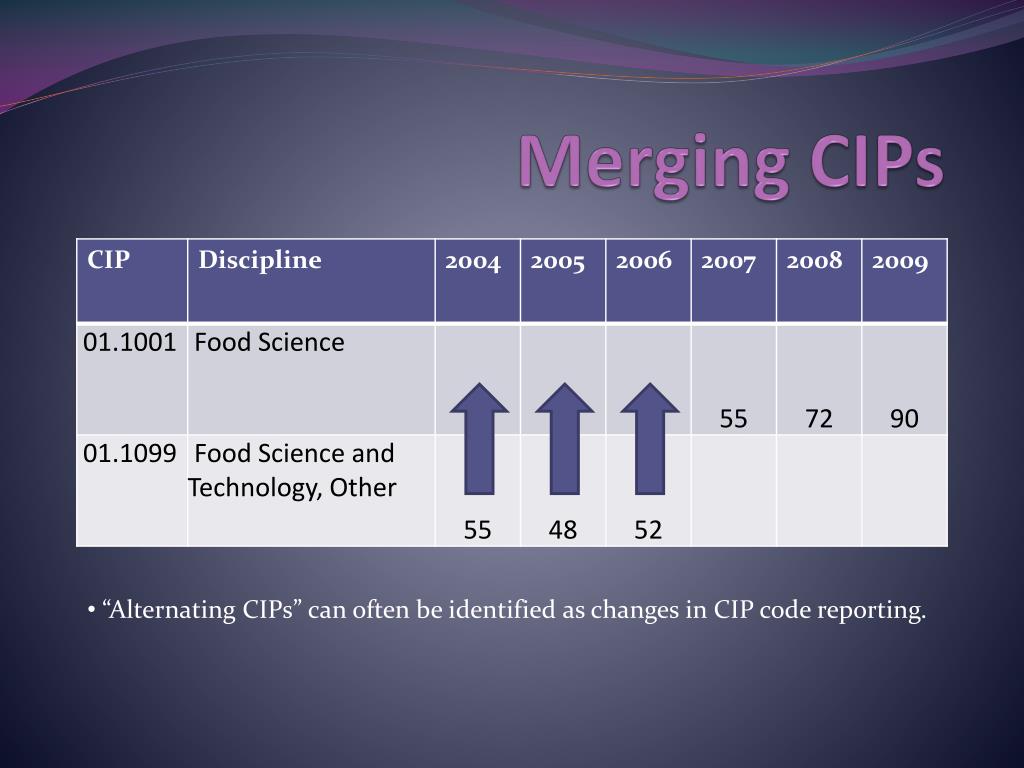 Merging CIPs

| CIP | Discipline | 2004 | 2005 | 2006 | 2007 | 2008 | 2009 |
|---|---|---|---|---|---|---|---|
| 01.1001 | Food Science | | | | 55 | 72 | 90 |
| 01.1099 | Food Science and Technology, Other | 55 | 48 | 52 | | | |

• “Alternating CIPs” can often be identified as changes in CIP code reporting.